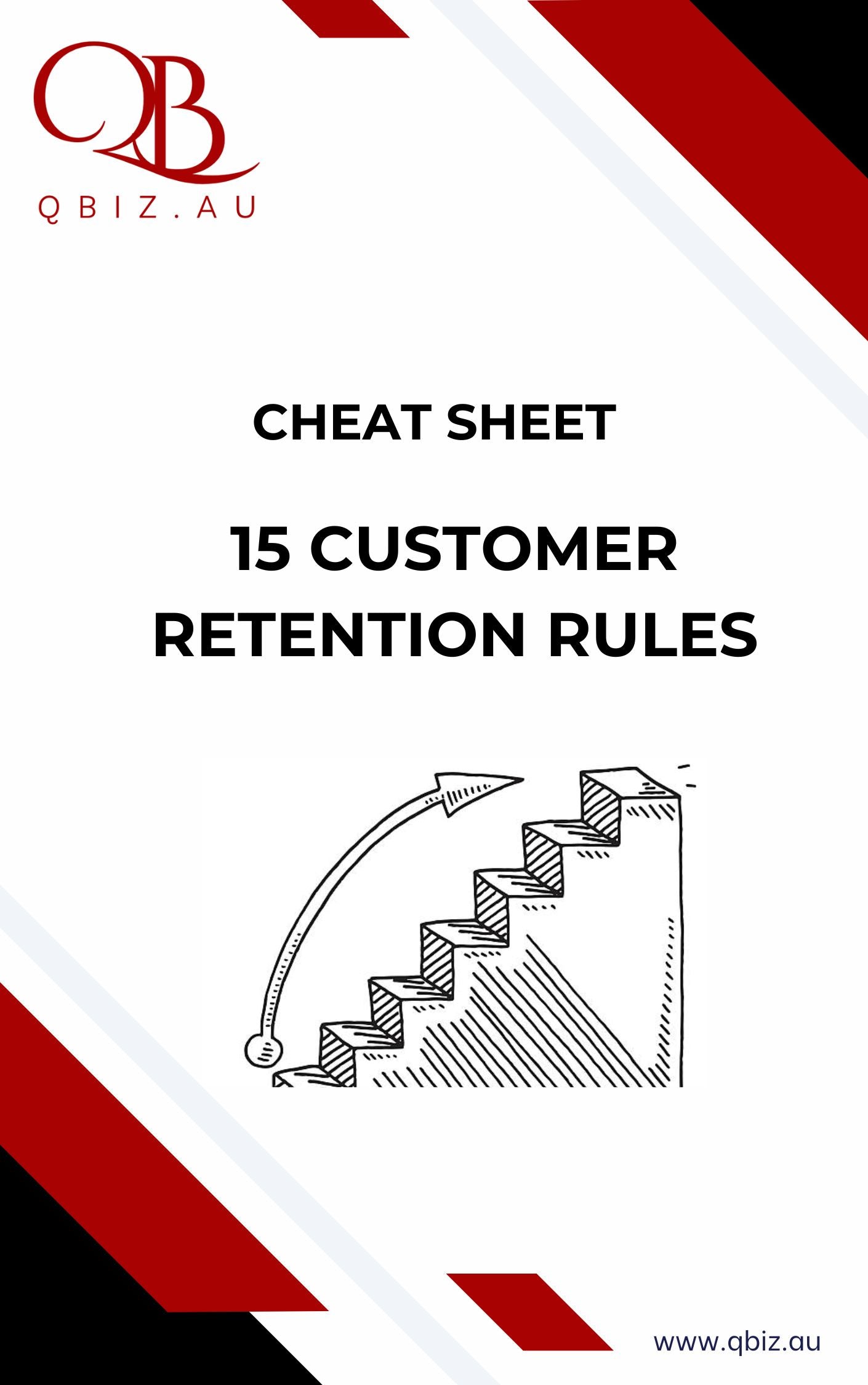 QB

QBIZ.AU

CHEAT SHEET

15 CUSTOMER RETENTION RULES

www.qbiz.au